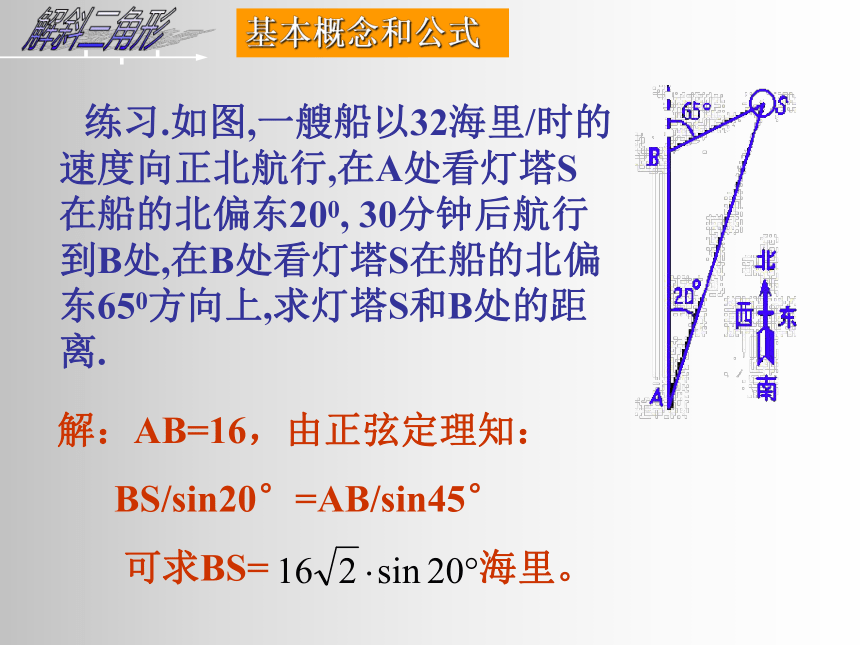 解斜三角形

基本概念和公式

练习.如图,一艘船以32海里/时的速度向正北航行,在A处看灯塔S在船的北偏东$20^0$, 30分钟后航行到B处,在B处看灯塔S在船的北偏东$65^0$方向上,求灯塔S和B处的距离.

65°
S
B
20°
A
北
西
东
南

解：AB=16，由正弦定理知：

BS/sin20°=AB/sin45°

可求BS=$16\sqrt{2}\cdot\sin 20°$海里。